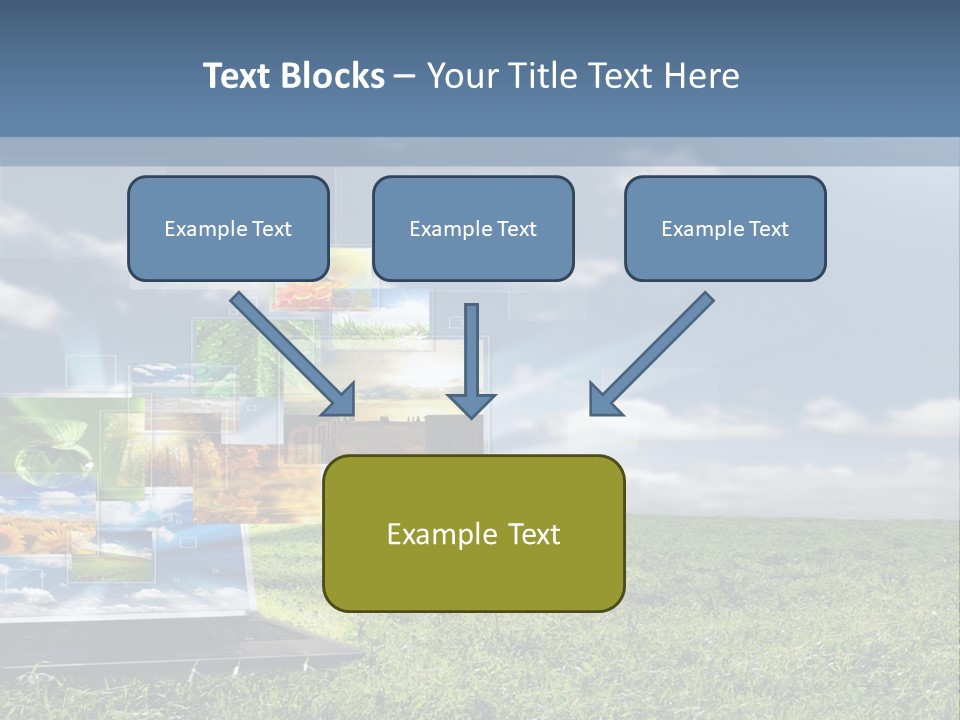 Text Blocks – Your Title Text Here

Example Text

Example Text

Example Text

Example Text